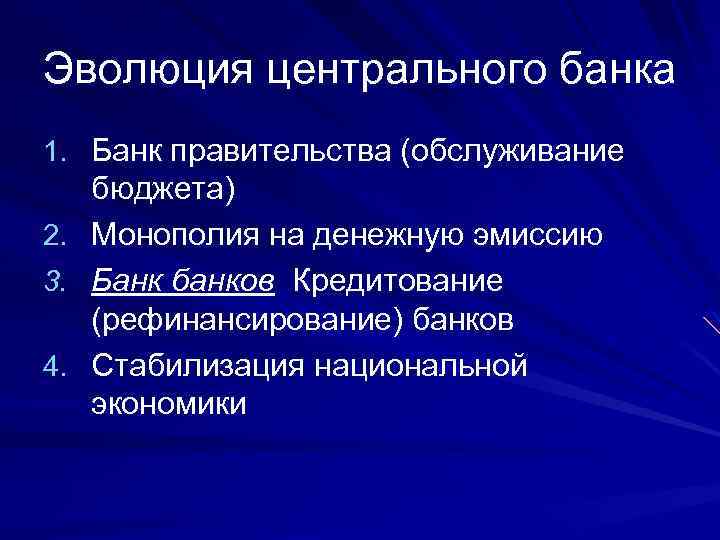 Эволюция центрального банка

1. Банк правительства (обслуживание бюджета)
2. Монополия на денежную эмиссию
3. Банк банков Кредитование (рефинансирование) банков
4. Стабилизация национальной экономики